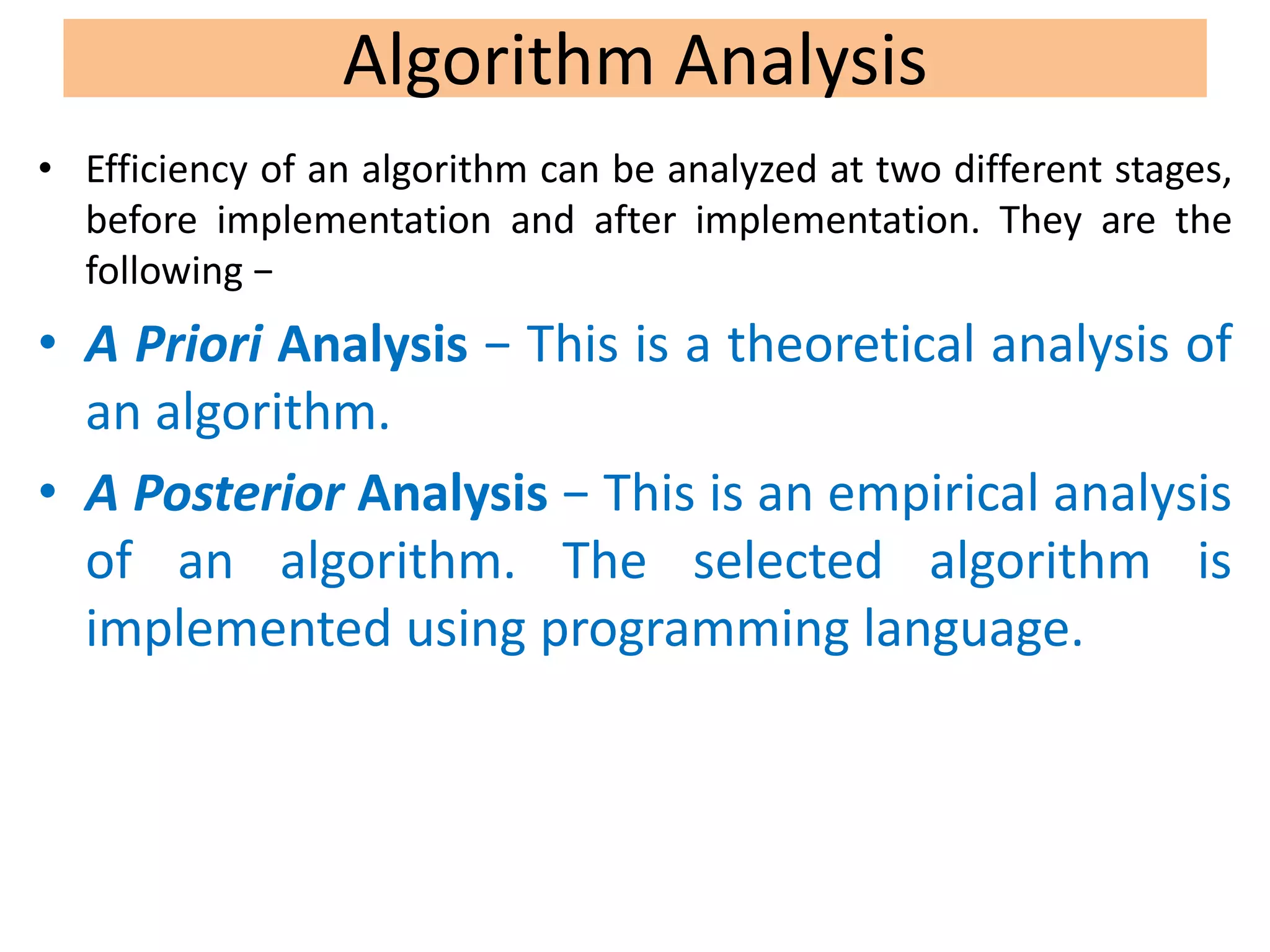 Algorithm Analysis

• Efficiency of an algorithm can be analyzed at two different stages, before implementation and after implementation. They are the following −

• A Priori Analysis − This is a theoretical analysis of an algorithm.

• A Posterior Analysis − This is an empirical analysis of an algorithm. The selected algorithm is implemented using programming language.